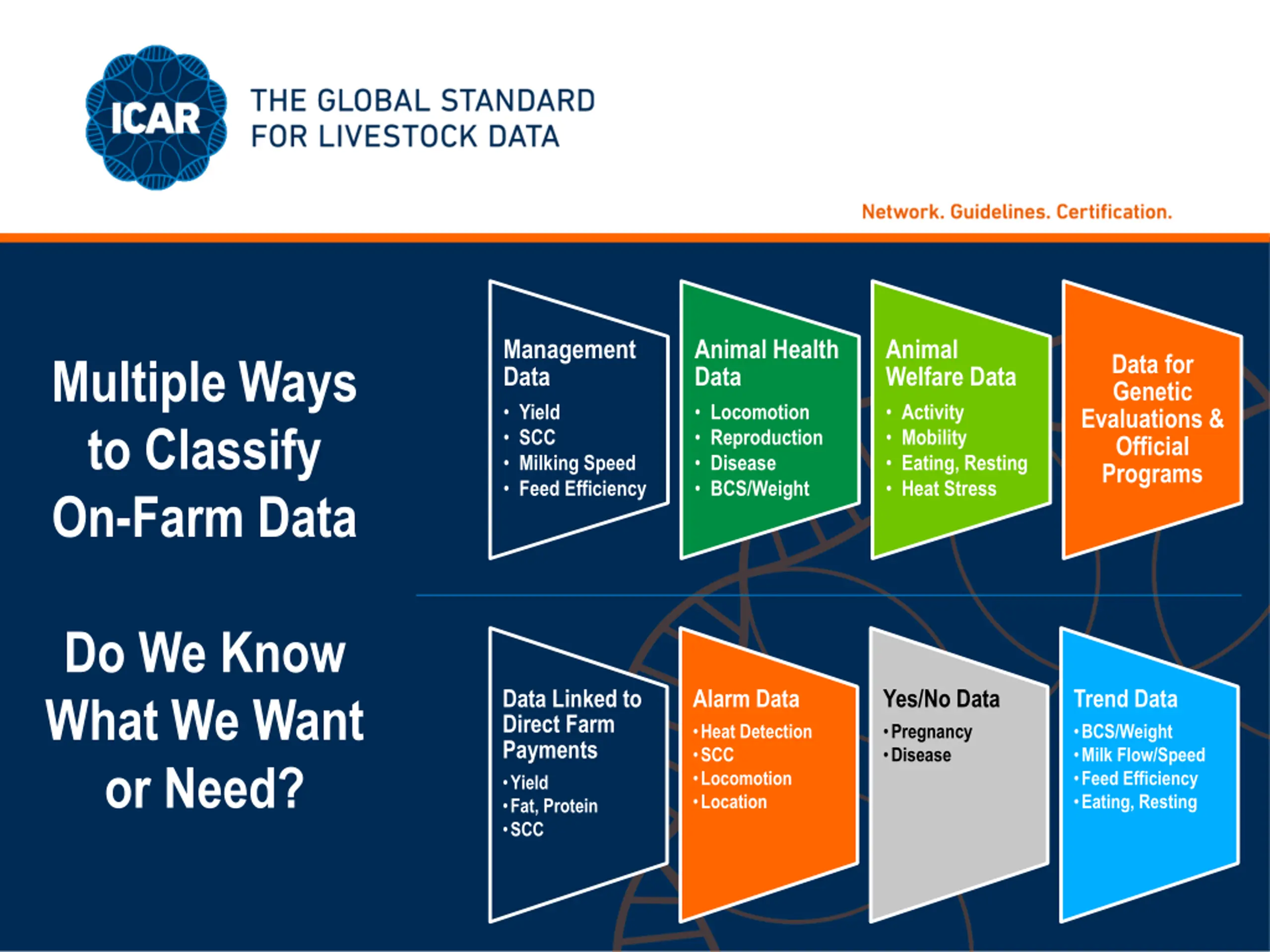 ICAR

THE GLOBAL STANDARD FOR LIVESTOCK DATA

Network. Guidelines. Certification.

Multiple Ways to Classify On-Farm Data

Management Data
• Yield
• SCC
• Milking Speed
• Feed Efficiency

Animal Health Data
• Locomotion
• Reproduction
• Disease
• BCS/Weight

Animal Welfare Data
• Activity
• Mobility
• Eating, Resting
• Heat Stress

Data for Genetic Evaluations & Official Programs

Do We Know What We Want or Need?

Data Linked to Direct Farm Payments
• Yield
• Fat, Protein
• SCC

Alarm Data
• Heat Detection
• SCC
• Locomotion
• Location

Yes/No Data
• Pregnancy
• Disease

Trend Data
• BCS/Weight
• Milk Flow/Speed
• Feed Efficiency
• Eating, Resting